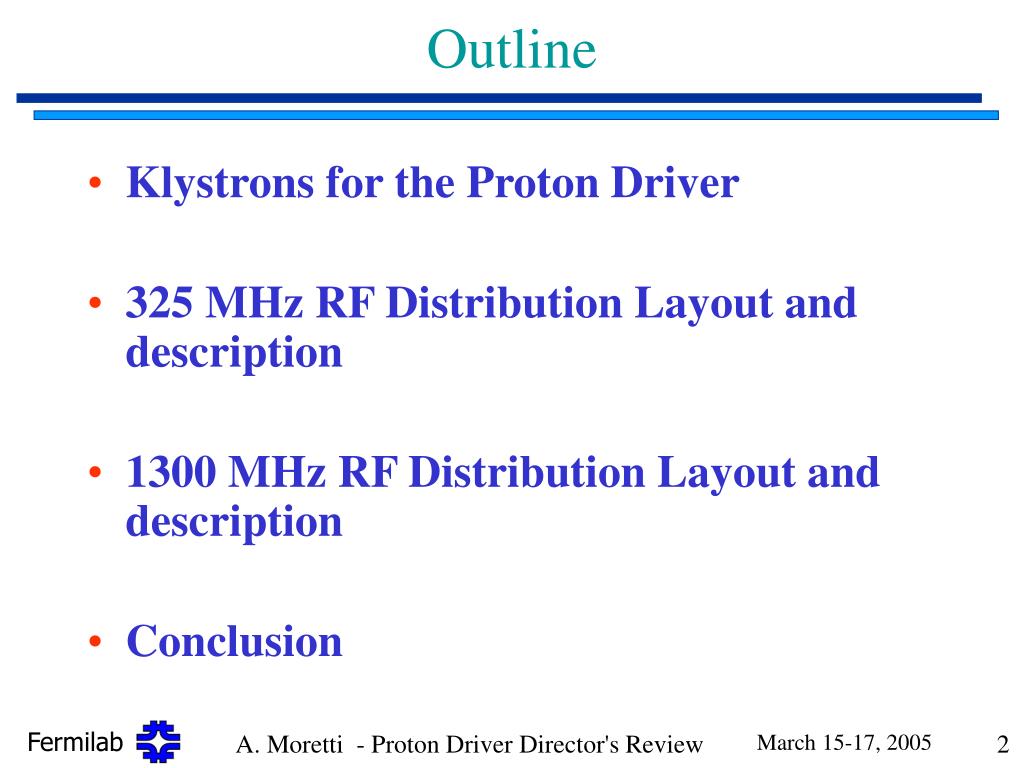 Outline

• Klystrons for the Proton Driver

• 325 MHz RF Distribution Layout and description

• 1300 MHz RF Distribution Layout and description

• Conclusion

Fermilab A. Moretti - Proton Driver Director's Review March 15-17, 2005 2